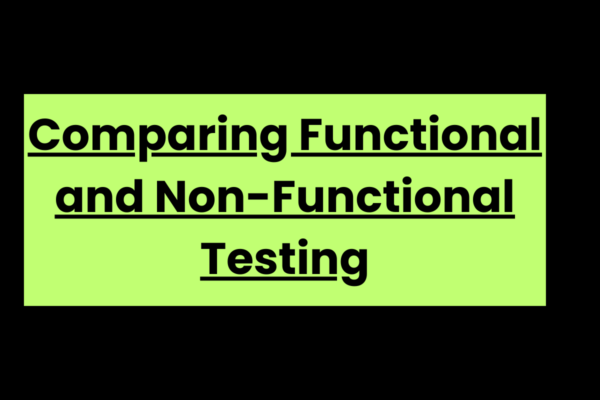 Comparing Functional and Non-Functional Testing